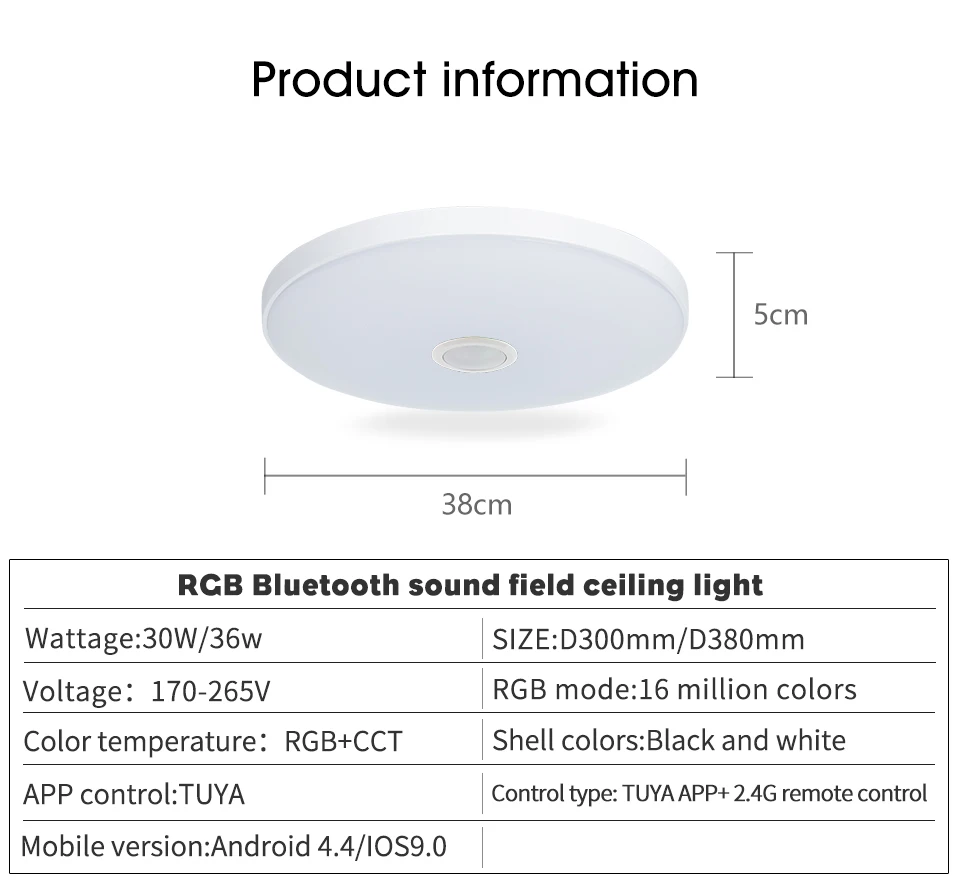 Product information

5cm

38cm

| RGB Bluetooth sound field ceiling light | |
|---|---|
| Wattage:30W/36w | SIZE:D300mm/D380mm |
| Voltage：170-265V | RGB mode:16 million colors |
| Color temperature：RGB+CCT | Shell colors:Black and white |
| APP control:TUYA | Control type: TUYA APP+ 2.4G remote control |
| Mobile version:Android 4.4/IOS9.0 | |